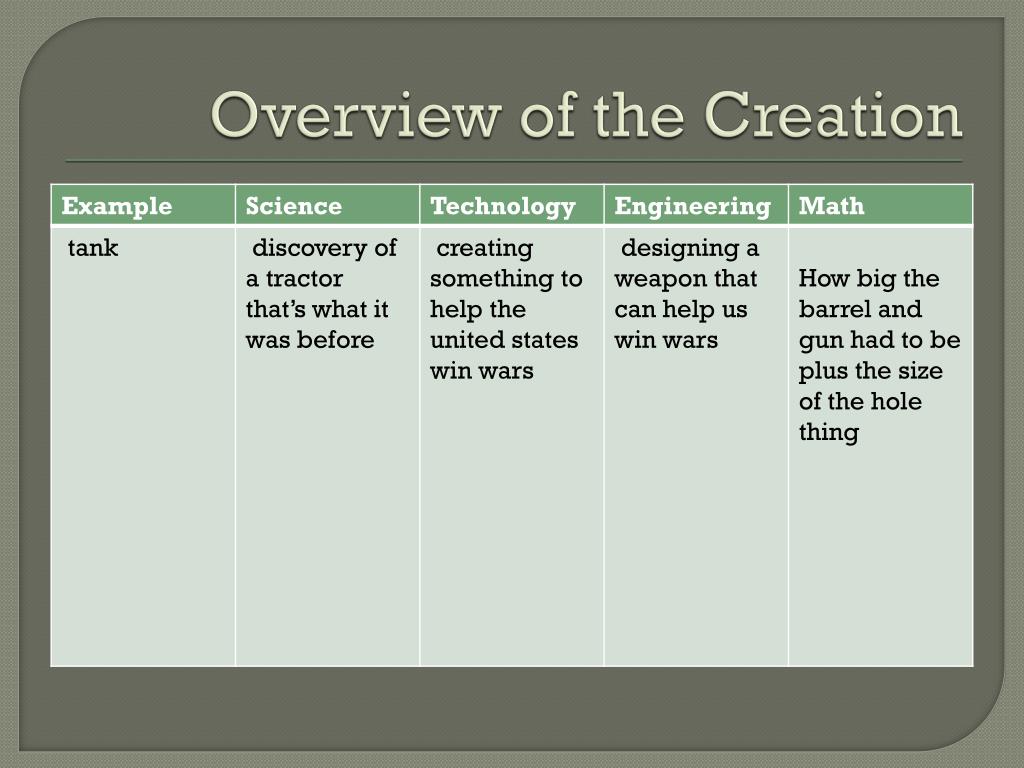 Overview of the Creation

| Example | Science | Technology | Engineering | Math |
|---|---|---|---|---|
| tank | discovery of a tractor that’s what it was before | creating something to help the united states win wars | designing a weapon that can help us win wars | How big the barrel and gun had to be plus the size of the hole thing |